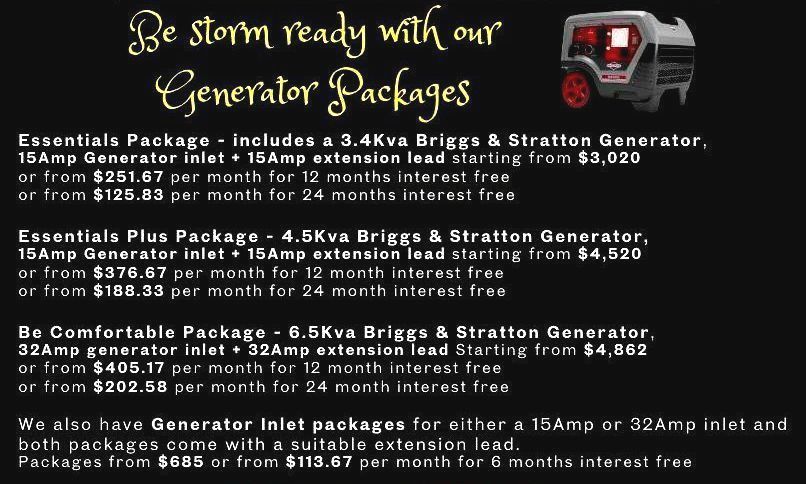 Be storm ready with our Generator Packages

Essentials Package - includes a 3.4Kva Briggs & Stratton Generator, 15Amp Generator inlet + 15Amp extension lead starting from $3,020
or from $251.67 per month for 12 months interest free
or from $125.83 per month for 24 months interest free

Essentials Plus Package - 4.5Kva Briggs & Stratton Generator, 15Amp Generator inlet + 15Amp extension lead starting from $4,520
or from $376.67 per month for 12 month interest free
or from $188.33 per month for 24 month interest free

Be Comfortable Package - 6.5Kva Briggs & Stratton Generator, 32Amp generator inlet + 32Amp extension lead Starting from $4,862
or from $405.17 per month for 12 month interest free
or from $202.58 per month for 24 month interest free

We also have Generator Inlet packages for either a 15Amp or 32Amp inlet and both packages come with a suitable extension lead.
Packages from $685 or from $113.67 per month for 6 months interest free